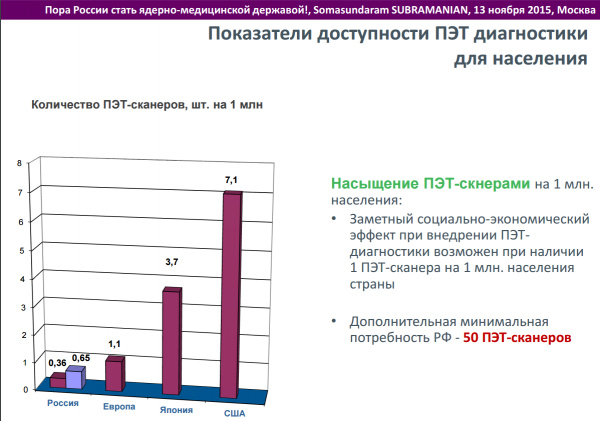 Пора России стать ядерно-медицинской державой!, Somasundaram SUBRAMANIAN, 13 ноября 2015, Москва

Показатели доступности ПЭТ диагностики для населения

Количество ПЭТ-сканеров, шт. на 1 млн

8
7
6
5
4
3
2
1
0

0,36
0,65
1,1
3,7
7,1

Россия
Европа
Япония
США

Насыщение ПЭТ-скнерами на 1 млн. населения:

• Заметный социально-экономический эффект при внедрении ПЭТ-диагностики возможен при наличии 1 ПЭТ-сканера на 1 млн. населения страны

• Дополнительная минимальная потребность РФ - 50 ПЭТ-сканеров